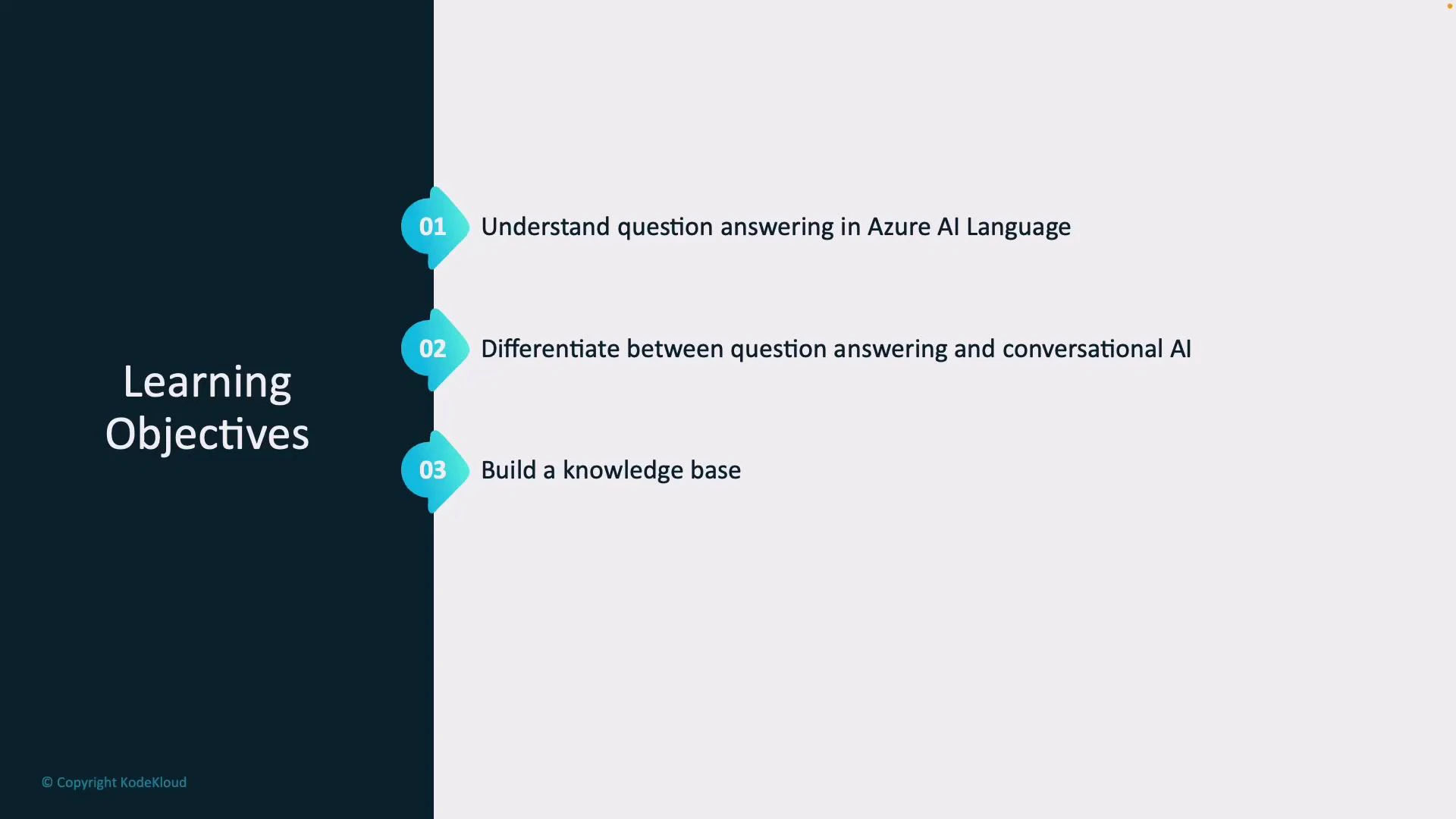 Learning Objectives

01 Understand question answering in Azure AI Language

02 Differentiate between question answering and conversational AI

03 Build a knowledge base

© Copyright KodeKloud